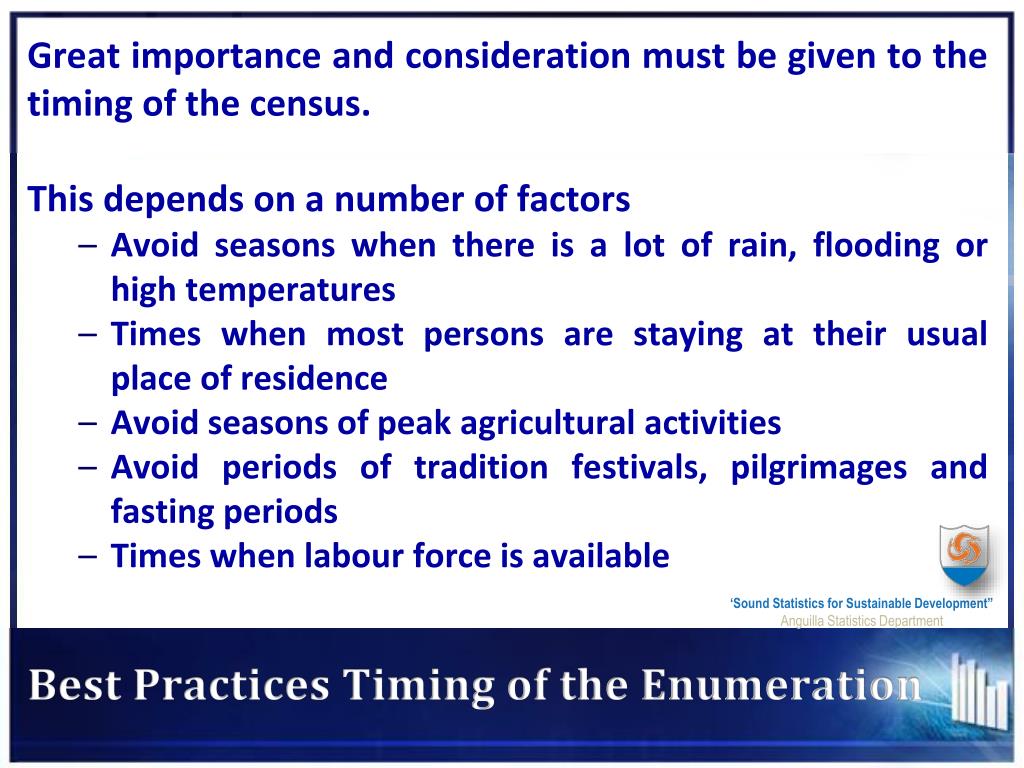 Great importance and consideration must be given to the timing of the census.

This depends on a number of factors

– Avoid seasons when there is a lot of rain, flooding or high temperatures
– Times when most persons are staying at their usual place of residence
– Avoid seasons of peak agricultural activities
– Avoid periods of tradition festivals, pilgrimages and fasting periods
– Times when labour force is available

'Sound Statistics for Sustainable Development"
Anguilla Statistics Department

Best Practices Timing of the Enumeration